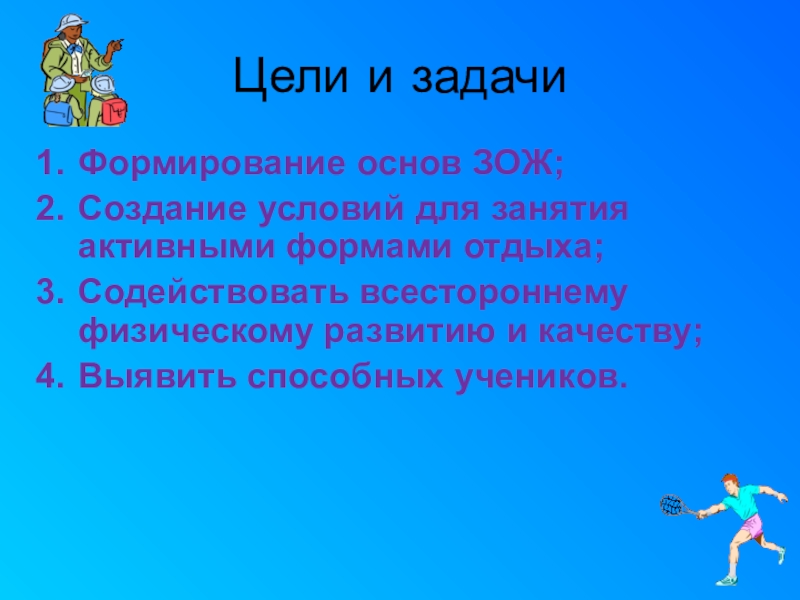 Цели и задачи

1. Формирование основ ЗОЖ;
2. Создание условий для занятия активными формами отдыха;
3. Содействовать всестороннему физическому развитию и качеству;
4. Выявить способных учеников.